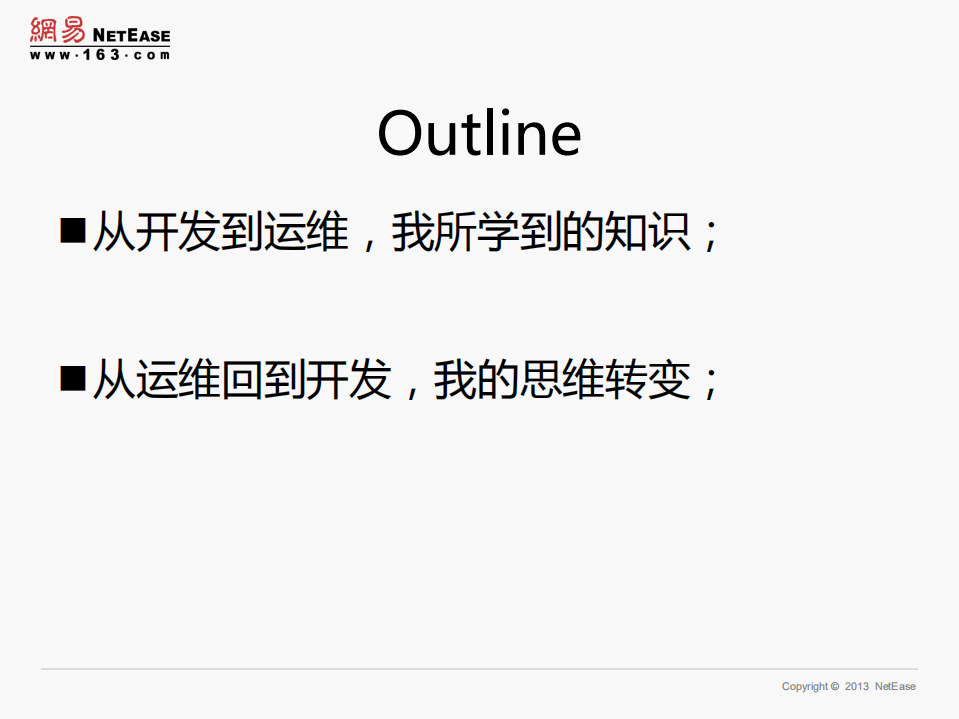 網易 NETEASE
www·163·com

Outline

■从开发到运维，我所学到的知识；

■从运维回到开发，我的思维转变；

Copyright © 2013 NetEase